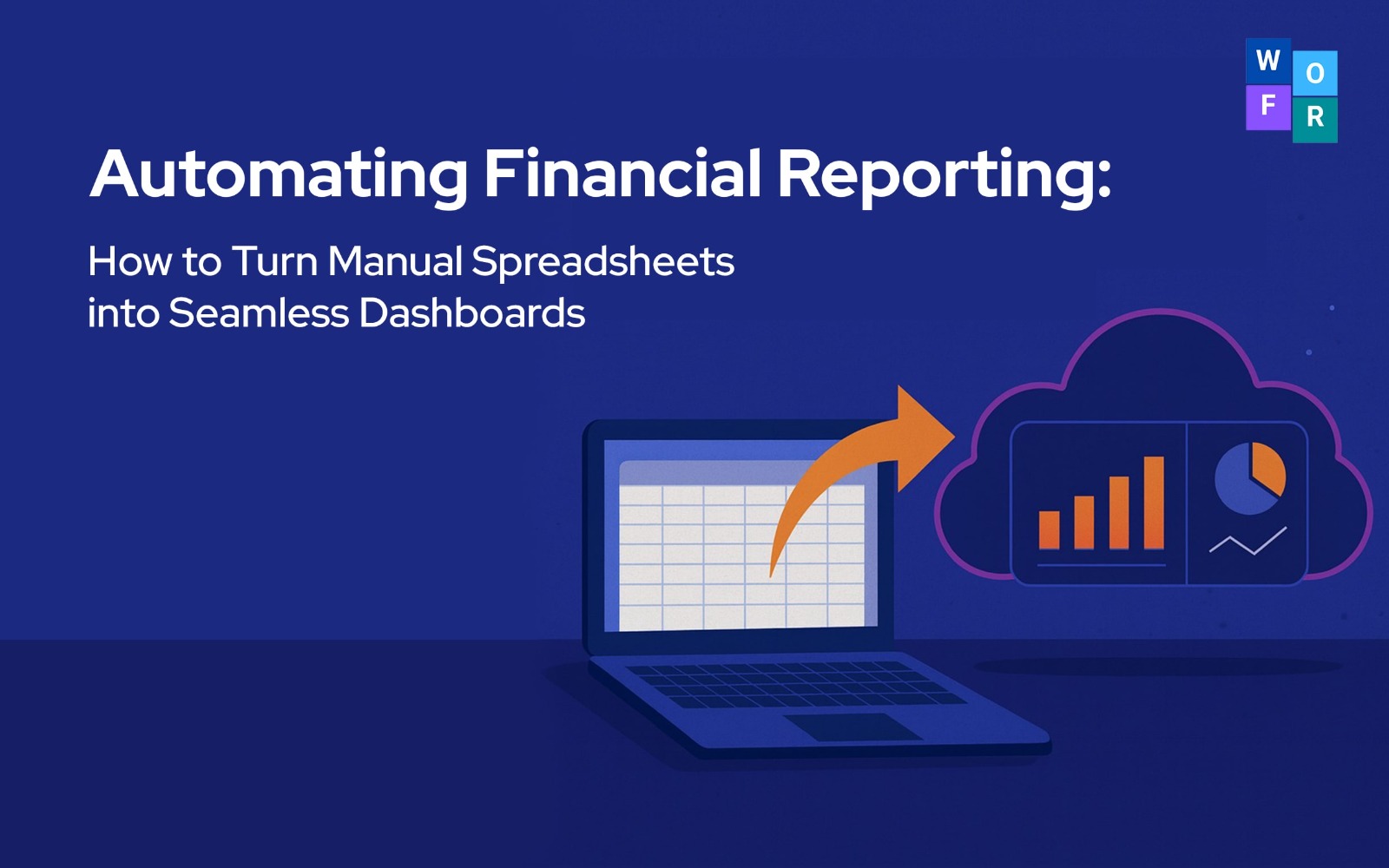 W O
F R

Automating Financial Reporting:

How to Turn Manual Spreadsheets into Seamless Dashboards